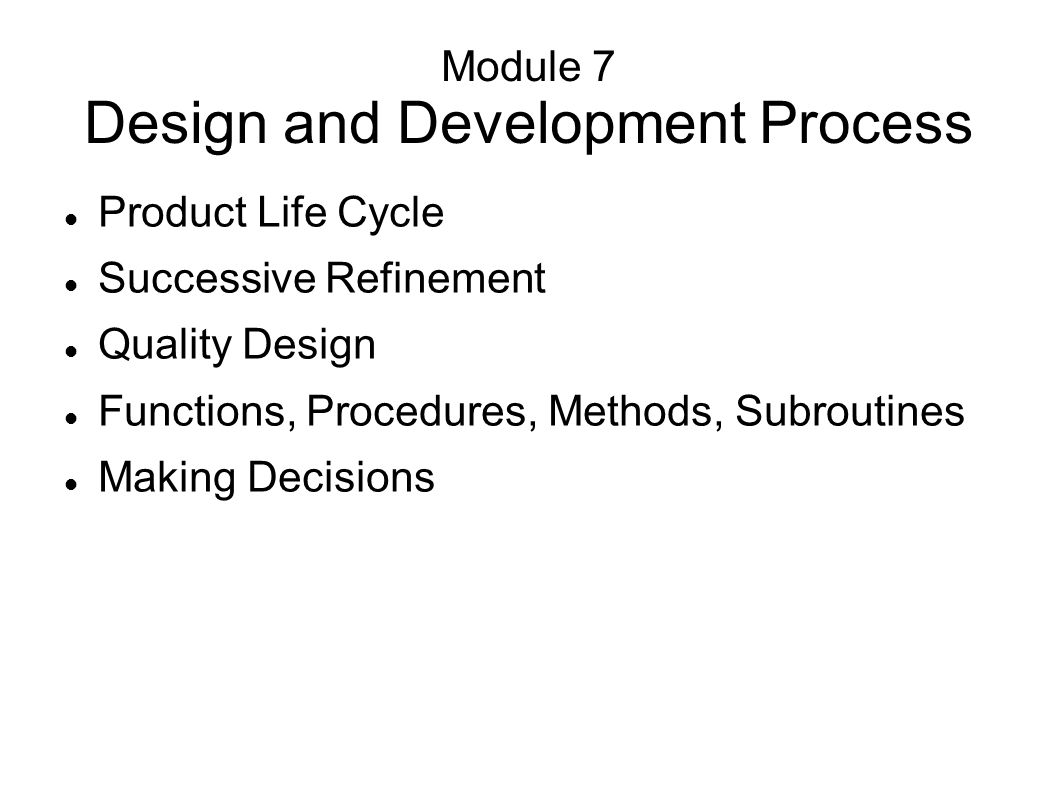 Module 7
Design and Development Process

- Product Life Cycle
- Successive Refinement
- Quality Design
- Functions, Procedures, Methods, Subroutines
- Making Decisions